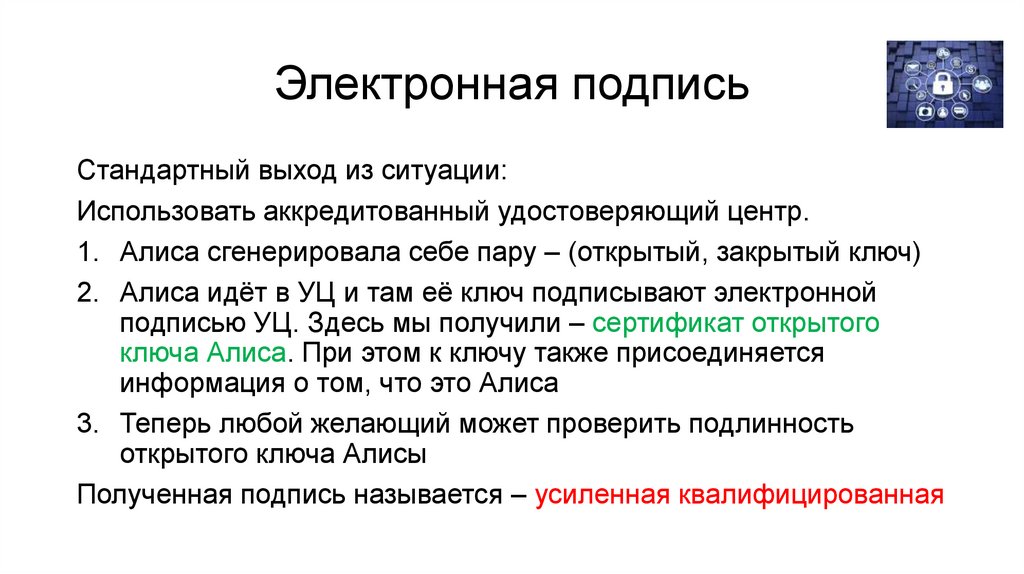 Электронная подпись

Стандартный выход из ситуации:

Использовать аккредитованный удостоверяющий центр.

1. Алиса сгенерировала себе пару – (открытый, закрытый ключ)
2. Алиса идёт в УЦ и там её ключ подписывают электронной подписью УЦ. Здесь мы получили – сертификат открытого ключа Алиса. При этом к ключу также присоединяется информация о том, что это Алиса
3. Теперь любой желающий может проверить подлинность открытого ключа Алисы

Полученная подпись называется – усиленная квалифицированная